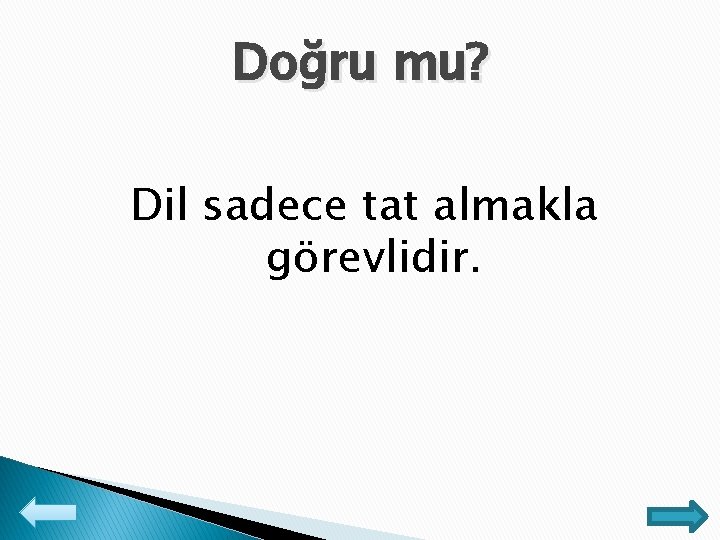 Doğru mu?

Dil sadece tat almakla görevlidir.